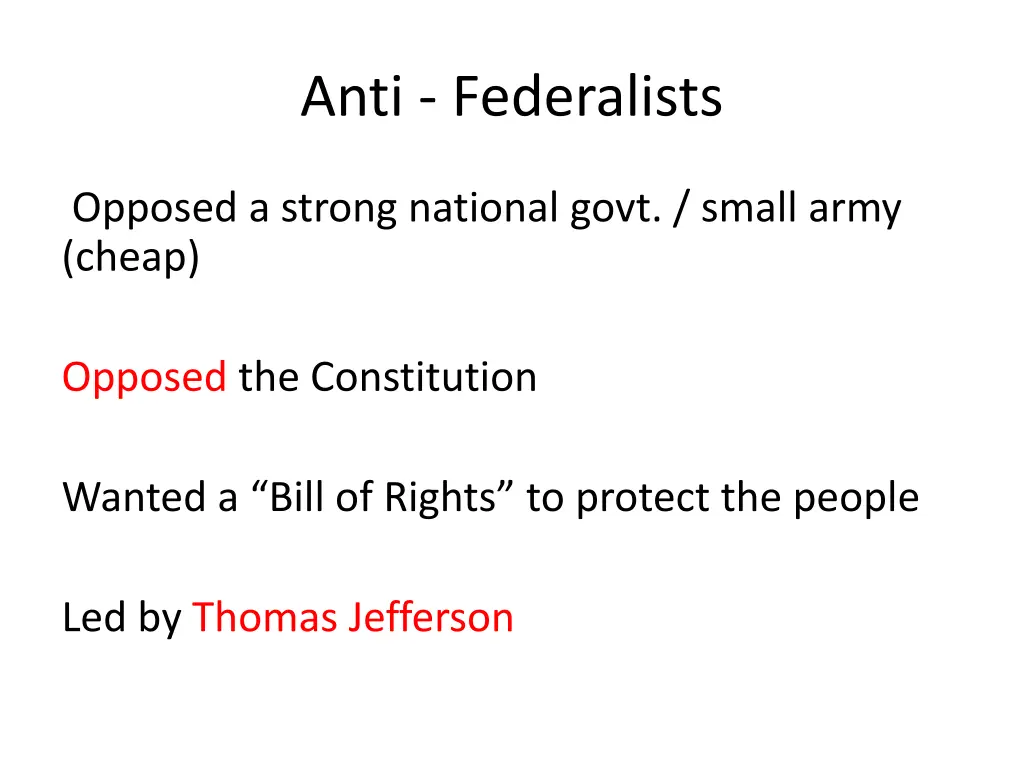 Anti - Federalists

Opposed a strong national govt. / small army (cheap)

Opposed the Constitution

Wanted a “Bill of Rights” to protect the people

Led by Thomas Jefferson